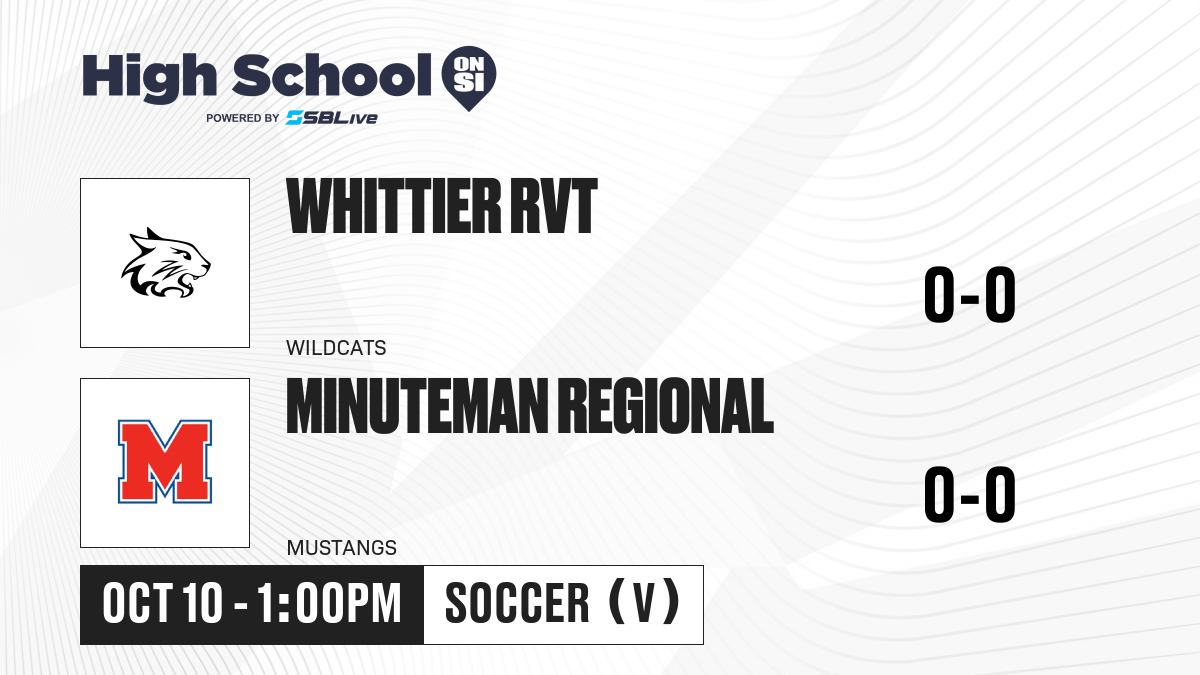 High School ON SI
POWERED BY SBLive

WHITTIER RVT
WILDCATS
0-0

M
MINUTEMAN REGIONAL
MUSTANGS
0-0

OCT 10 - 1:00PM
SOCCER (V)